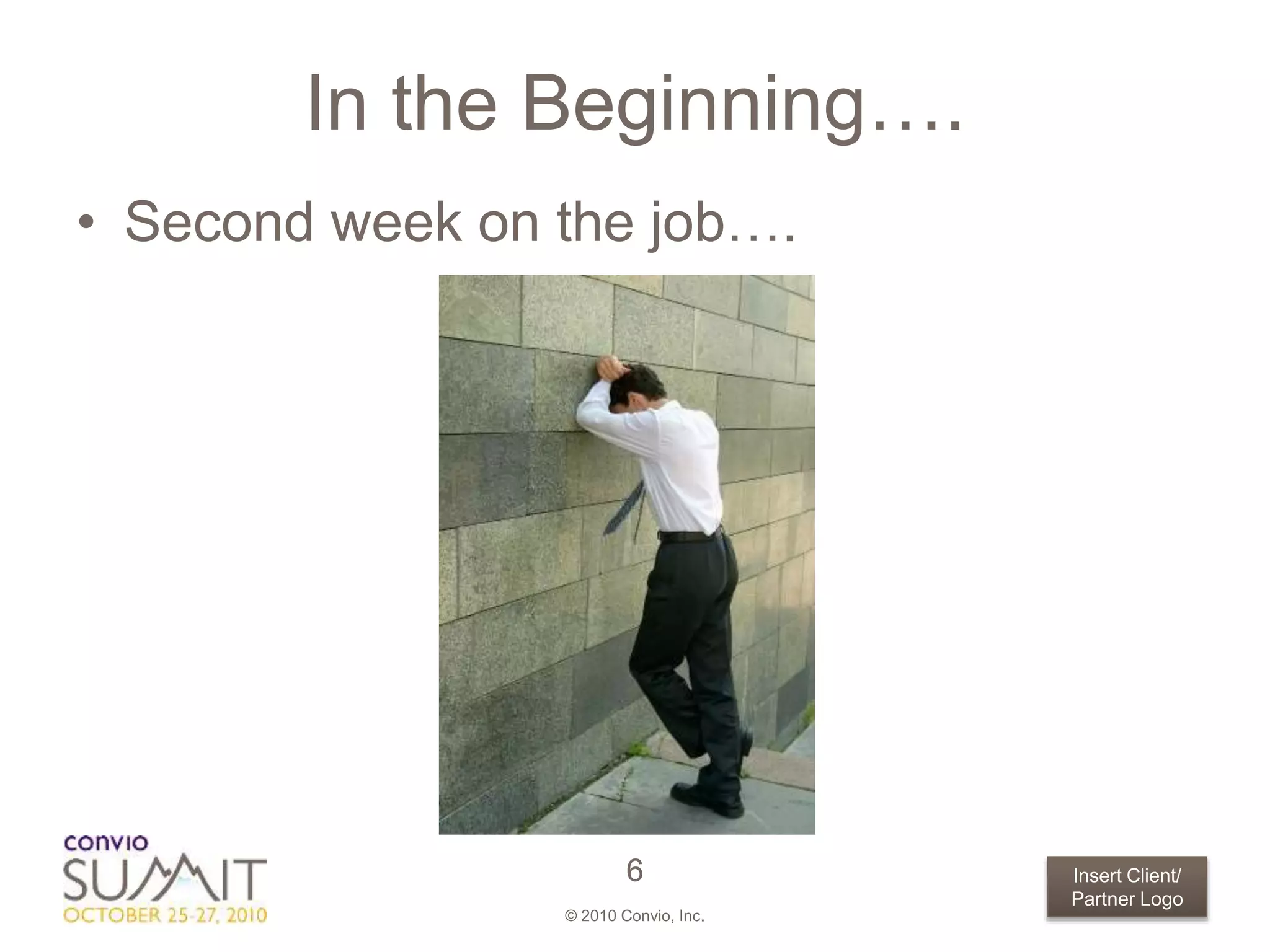 In the Beginning….

• Second week on the job….

convio
SUMMIT
OCTOBER 25-27, 2010

6

© 2010 Convio, Inc.

Insert Client/ Partner Logo